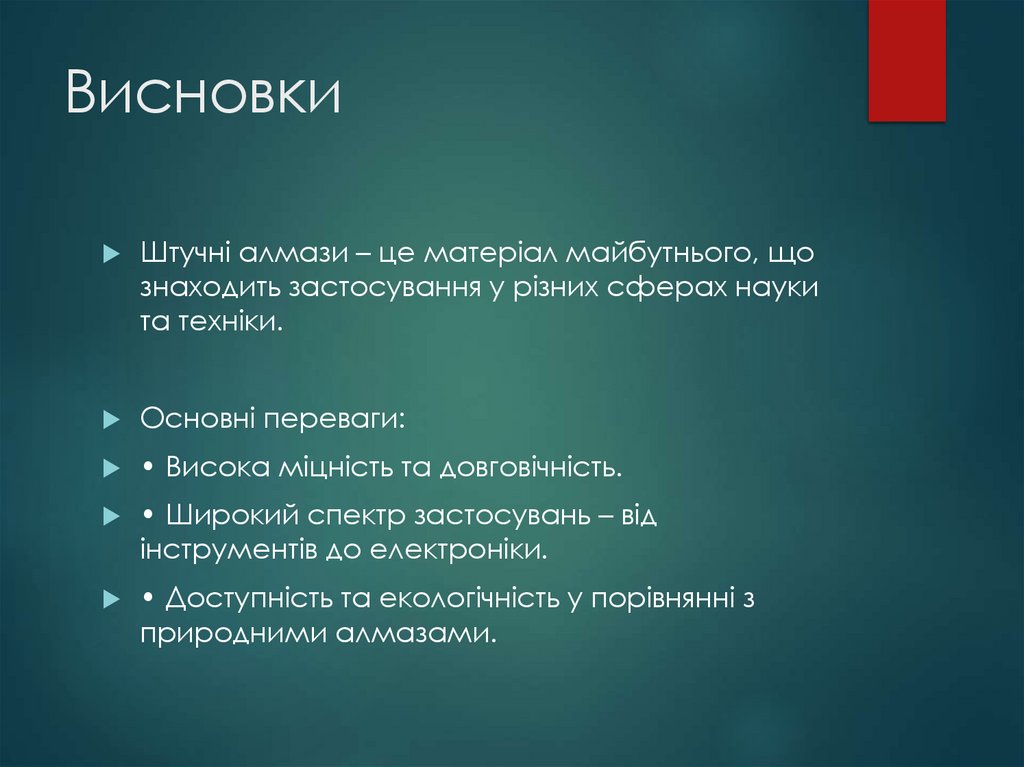 Висновки

Штучні алмази – це матеріал майбутнього, що знаходить застосування у різних сферах науки та техніки.

Основні переваги:

• Висока міцність та довговічність.

• Широкий спектр застосувань – від інструментів до електроніки.

• Доступність та екологічність у порівнянні з природними алмазами.